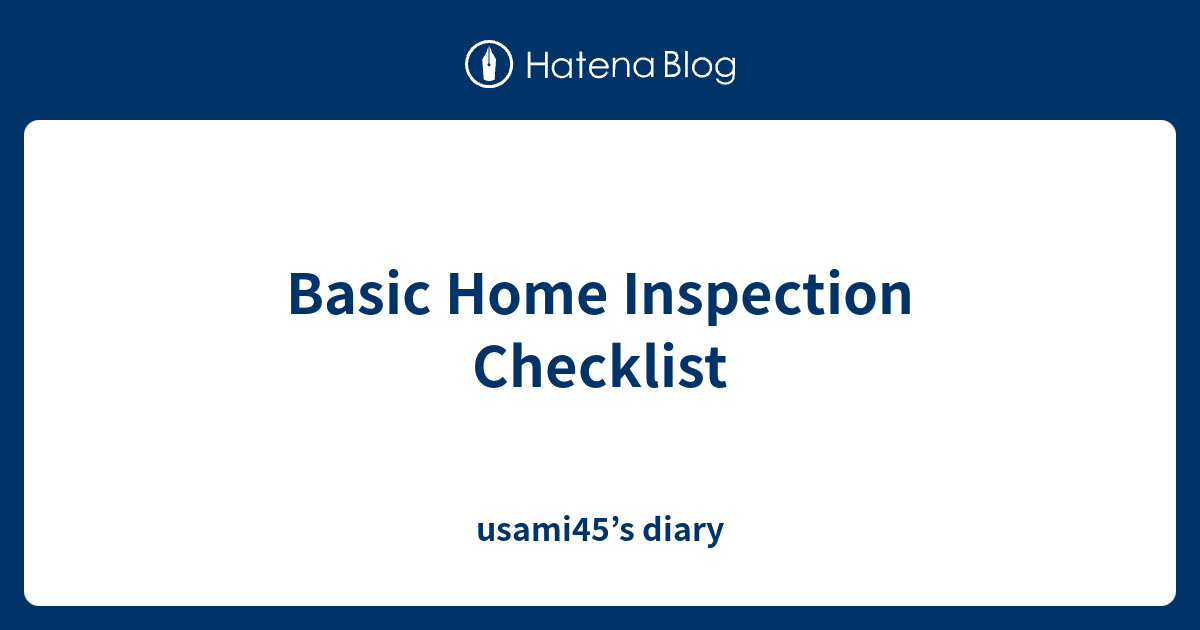 Hatena Blog

Basic Home Inspection Checklist

usami45’s diary